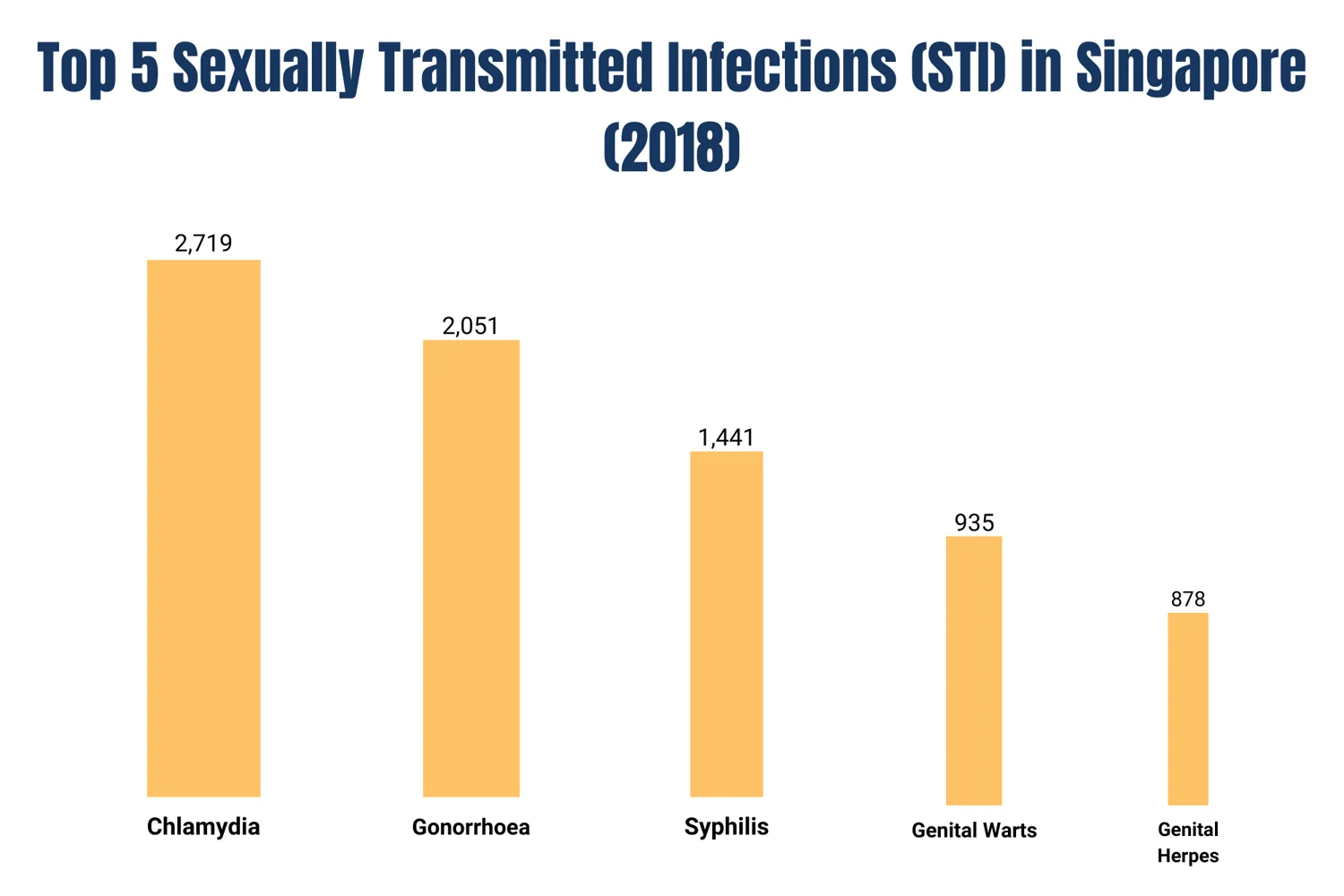 Top 5 Sexually Transmitted Infections (STI) in Singapore (2018)

2,719
2,051
1,441
935
878

Chlamydia
Gonorrhoea
Syphilis
Genital Warts
Genital Herpes